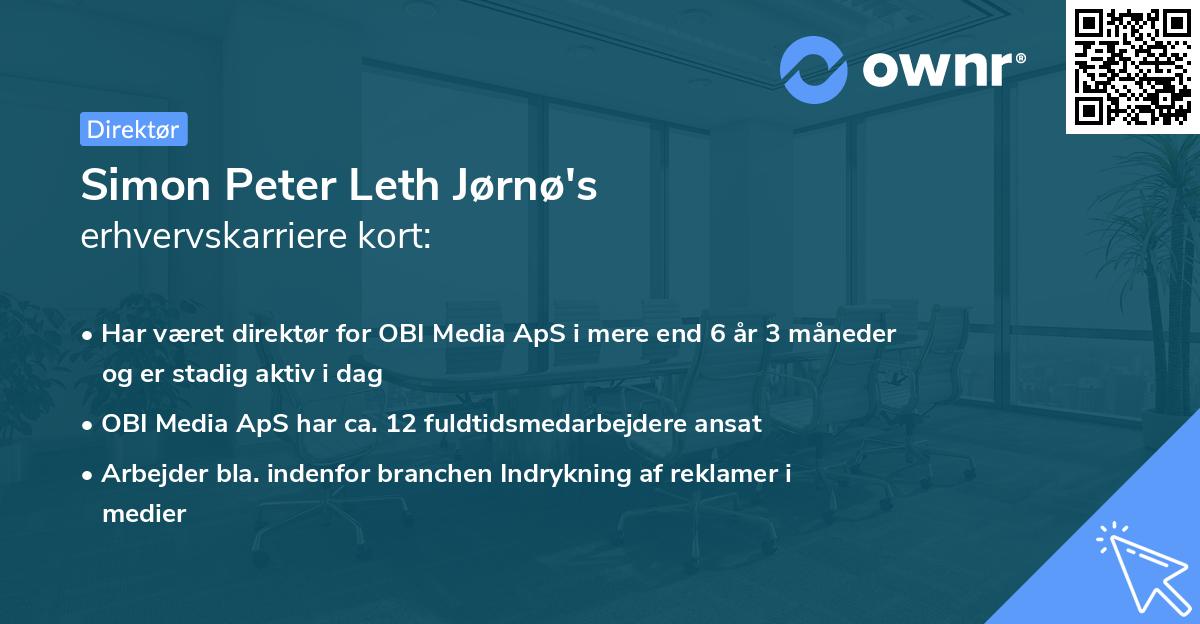 ownr®

Direktør

Simon Peter Leth Jørnø's
erhvervskarriere kort:

• Har været direktør for OBI Media ApS i mere end 6 år 3 måneder og er stadig aktiv i dag
• OBI Media ApS har ca. 12 fuldtidsmedarbejdere ansat
• Arbejder bla. indenfor branchen Indrykning af reklamer i medier